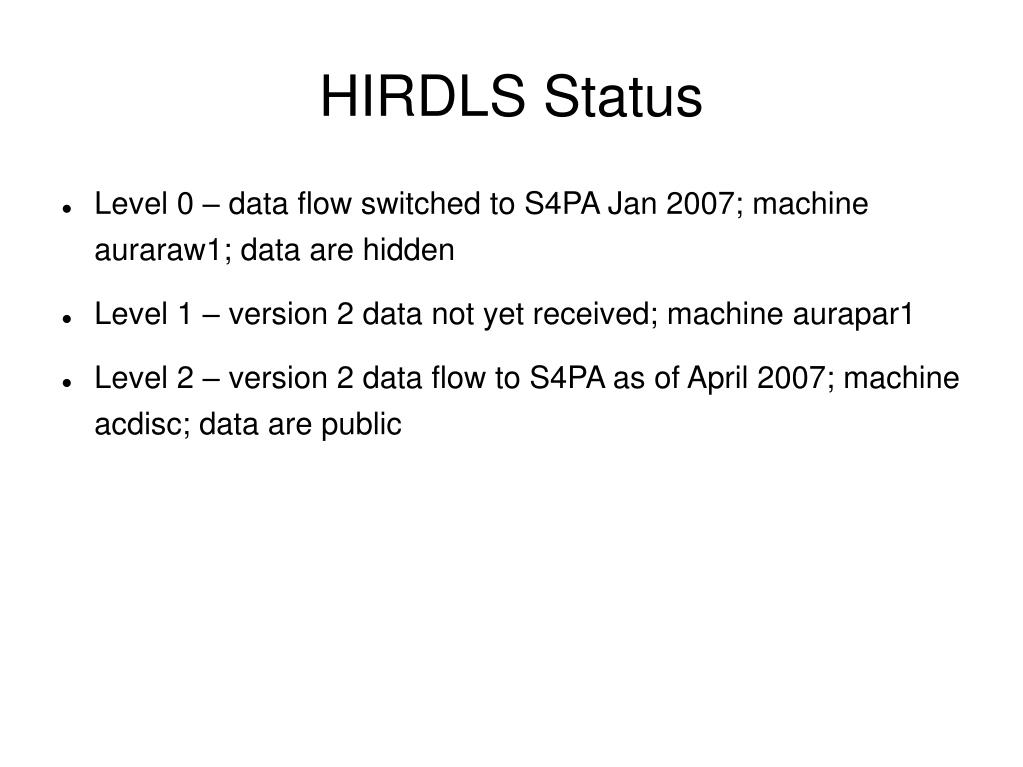 HIRDLS Status

- Level 0 – data flow switched to S4PA Jan 2007; machine auraraw1; data are hidden
- Level 1 – version 2 data not yet received; machine aurapar1
- Level 2 – version 2 data flow to S4PA as of April 2007; machine acdisc; data are public